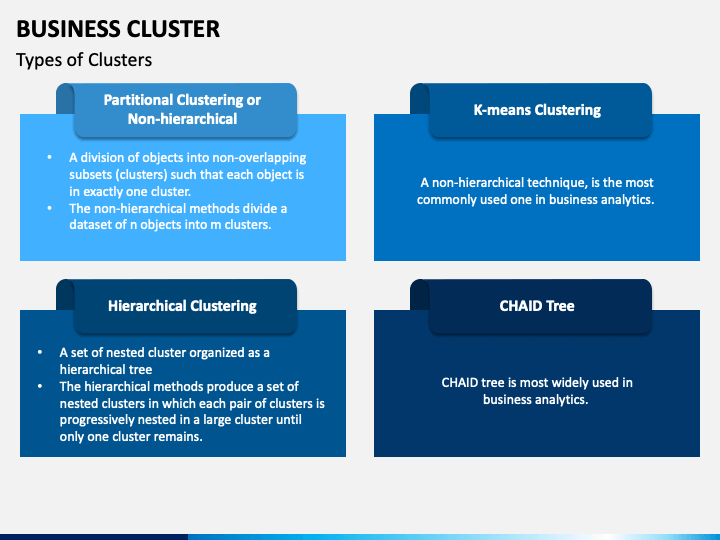 BUSINESS CLUSTER

Types of Clusters

Partitional Clustering or Non-hierarchical

• A division of objects into non-overlapping subsets (clusters) such that each object is in exactly one cluster.
• The non-hierarchical methods divide a dataset of n objects into m clusters.

K-means Clustering

A non-hierarchical technique, is the most commonly used one in business analytics.

Hierarchical Clustering

• A set of nested cluster organized as a hierarchical tree
• The hierarchical methods produce a set of nested clusters in which each pair of clusters is progressively nested in a large cluster until only one cluster remains.

CHAID Tree

CHAID tree is most widely used in business analytics.